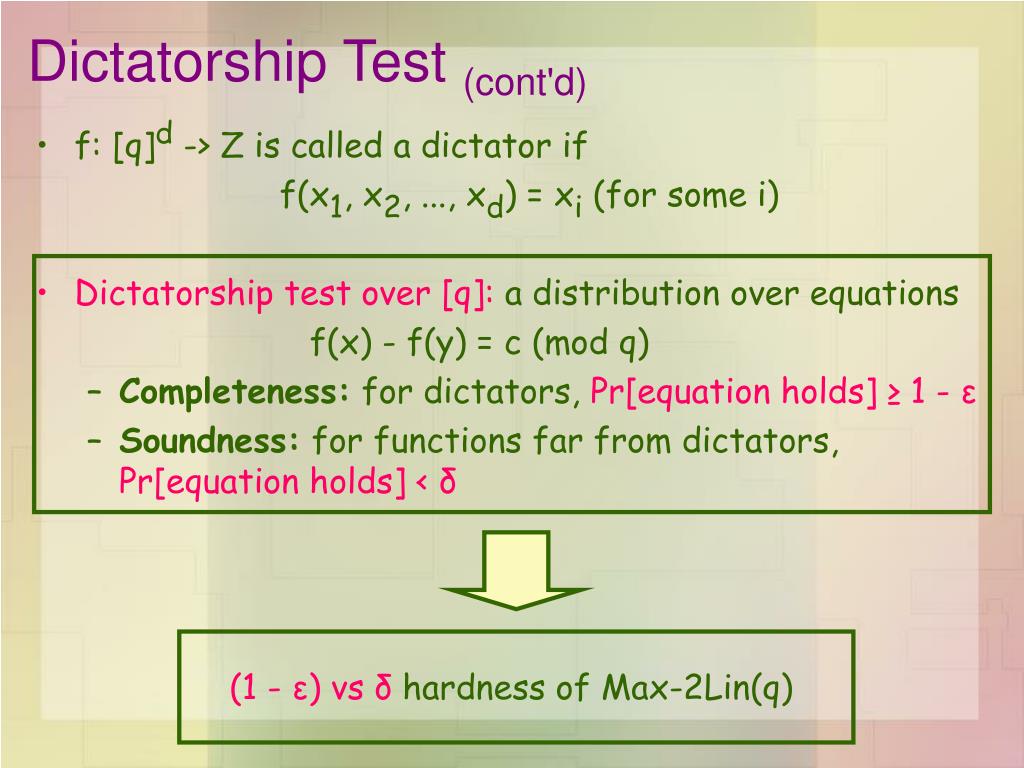 Dictatorship Test (cont'd)

• f: $[q]^d$ -> Z is called a dictator if

$f(x_1, x_2, ..., x_d) = x_i$ (for some i)

• Dictatorship test over [q]: a distribution over equations

f(x) - f(y) = c (mod q)

– Completeness: for dictators, Pr[equation holds] ≥ 1 - ε

– Soundness: for functions far from dictators, Pr[equation holds] < δ

(1 - ε) vs δ hardness of Max-2Lin(q)